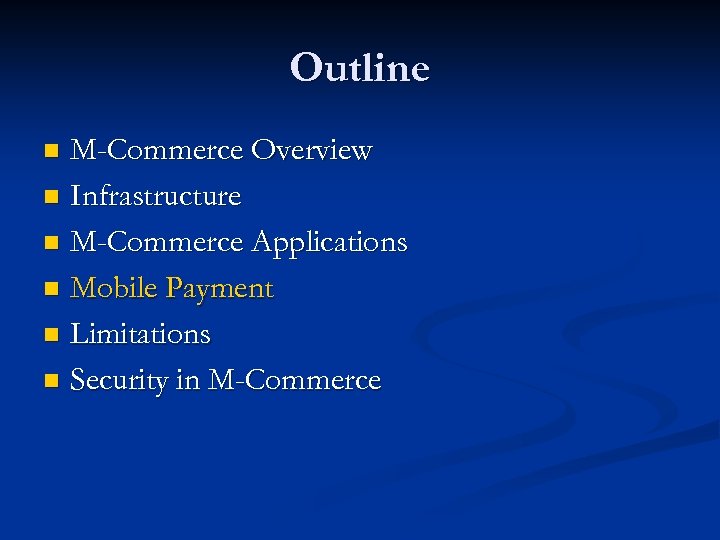 Outline

- M-Commerce Overview
- Infrastructure
- M-Commerce Applications
- Mobile Payment
- Limitations
- Security in M-Commerce